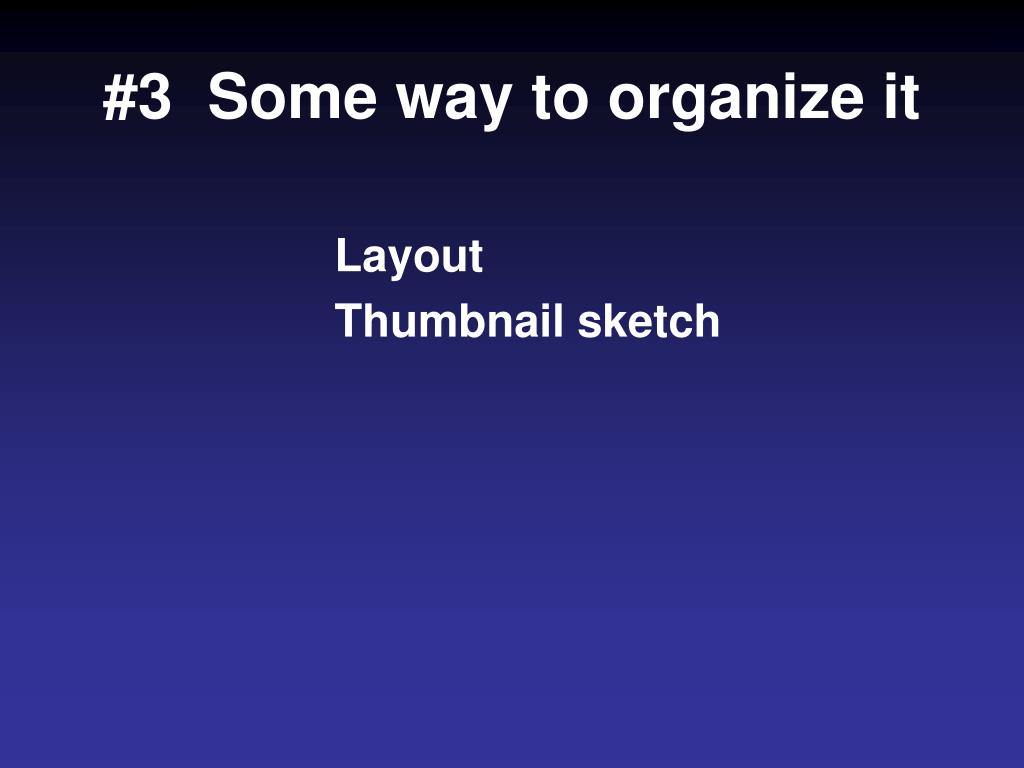 #3 Some way to organize it

Layout

Thumbnail sketch